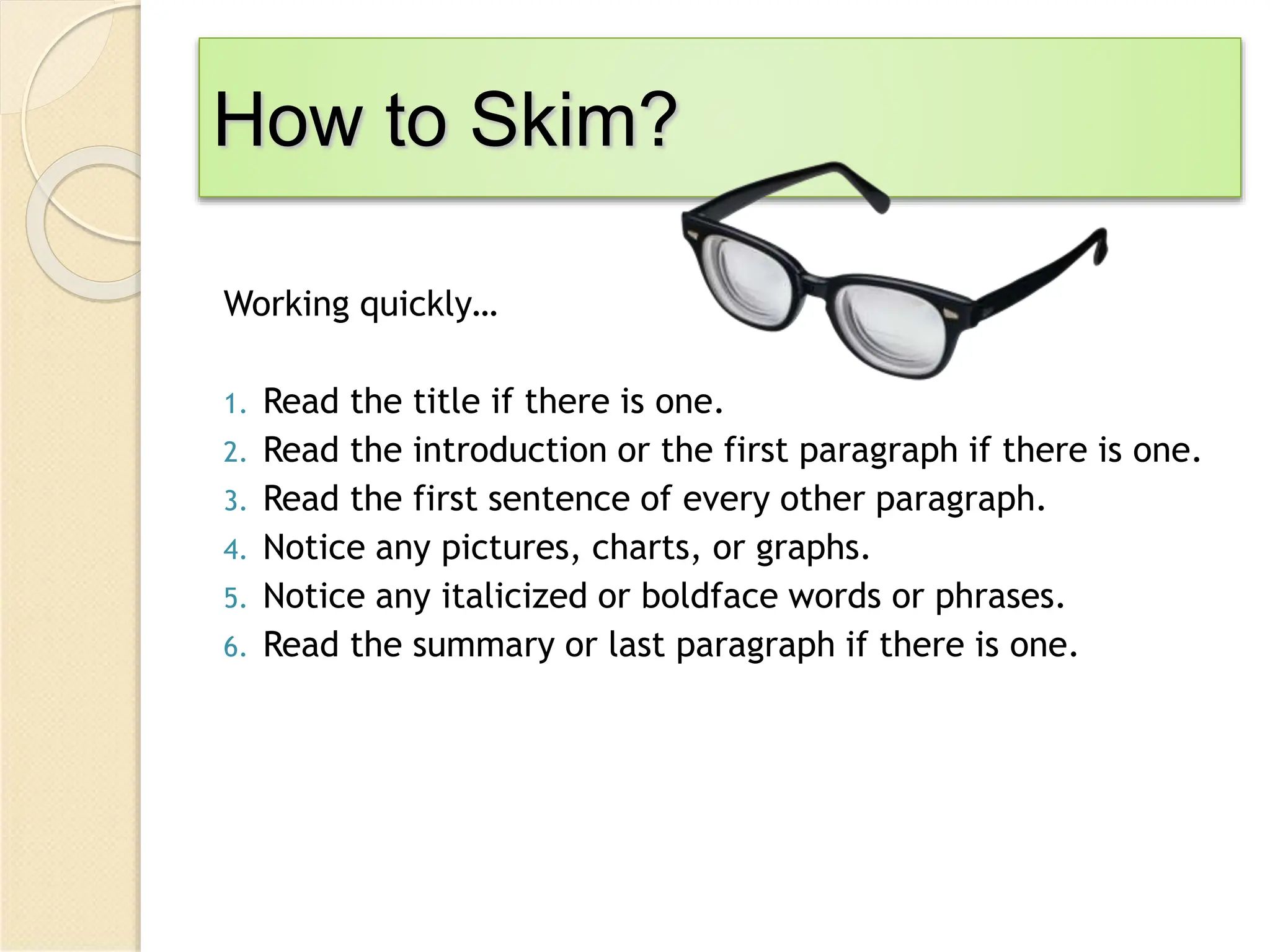 How to Skim?

Working quickly…

1. Read the title if there is one.
2. Read the introduction or the first paragraph if there is one.
3. Read the first sentence of every other paragraph.
4. Notice any pictures, charts, or graphs.
5. Notice any italicized or boldface words or phrases.
6. Read the summary or last paragraph if there is one.